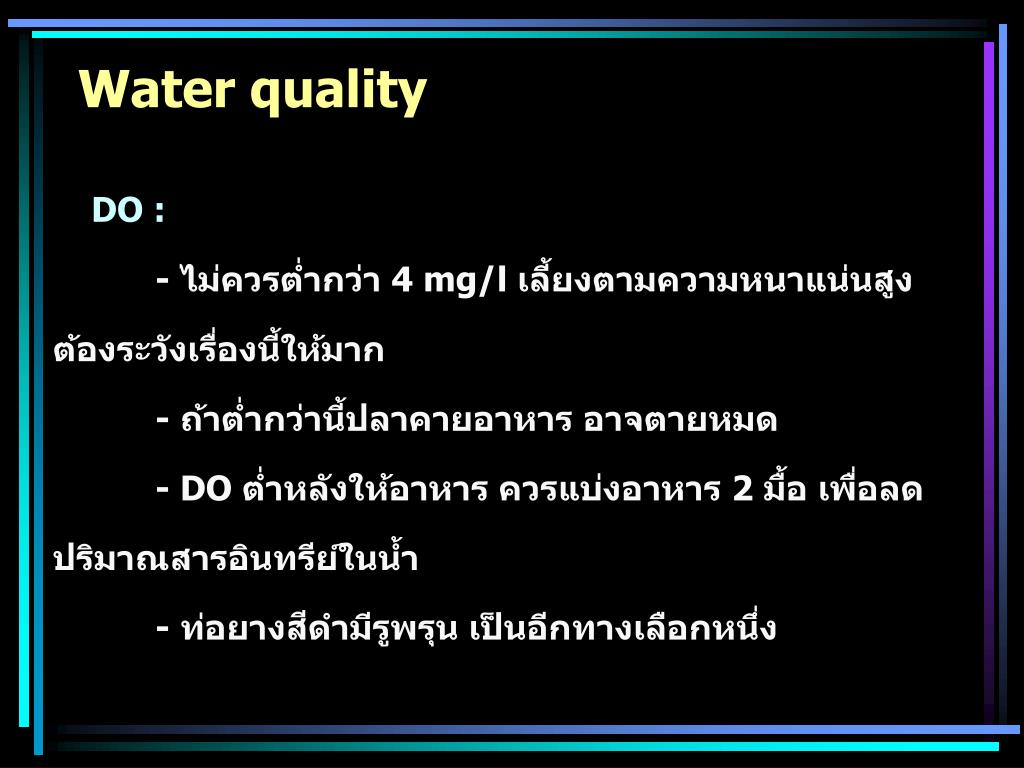 Water quality

DO :

- ไม่ควรต่ำกว่า 4 mg/l เลี้ยงตามความหนาแน่นสูง ต้องระวังเรื่องนี้ให้มาก

- ถ้าต่ำกว่านี้ปลาคายอาหาร อาจตายหมด

- DO ต่ำหลังให้อาหาร ควรแบ่งอาหาร 2 มื้อ เพื่อลดปริมาณสารอินทรีย์ในน้ำ

- ท่อยางสีดำมีรูพรุน เป็นอีกทางเลือกหนึ่ง